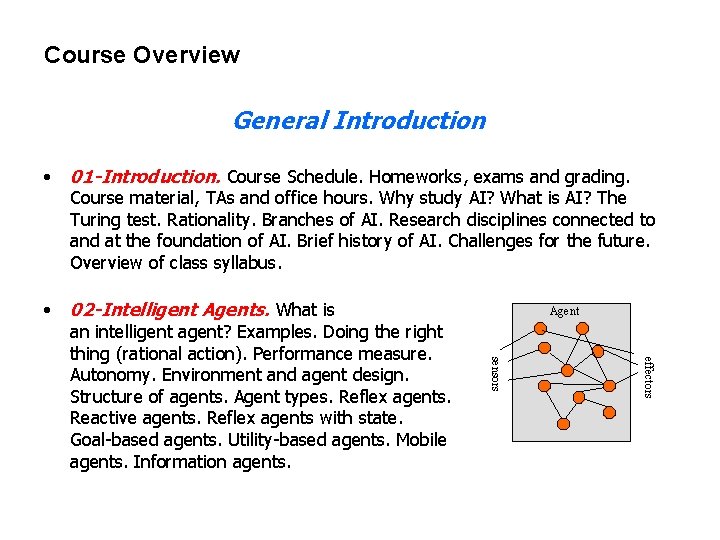 Course Overview

General Introduction

• 01-Introduction. Course Schedule. Homeworks, exams and grading. Course material, TAs and office hours. Why study AI? What is AI? The Turing test. Rationality. Branches of AI. Research disciplines connected to and at the foundation of AI. Brief history of AI. Challenges for the future. Overview of class syllabus.

• 02-Intelligent Agents. What is an intelligent agent? Examples. Doing the right thing (rational action). Performance measure. Autonomy. Environment and agent design. Structure of agents. Agent types. Reflex agents. Reactive agents. Reflex agents with state. Goal-based agents. Utility-based agents. Mobile agents. Information agents.

Agent
sensors
effectors